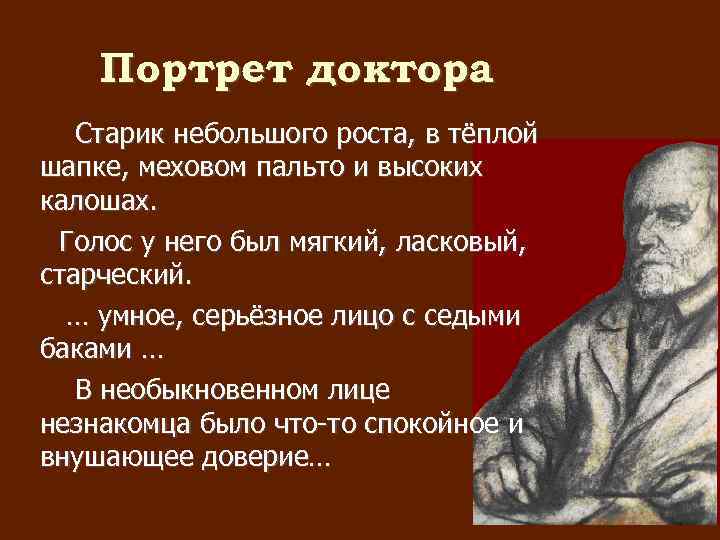 Портрет доктора

Старик небольшого роста, в тёплой шапке, меховом пальто и высоких калошах.

Голос у него был мягкий, ласковый, старческий.

… умное, серьёзное лицо с седыми баками …

В необыкновенном лице незнакомца было что-то спокойное и внушающее доверие…